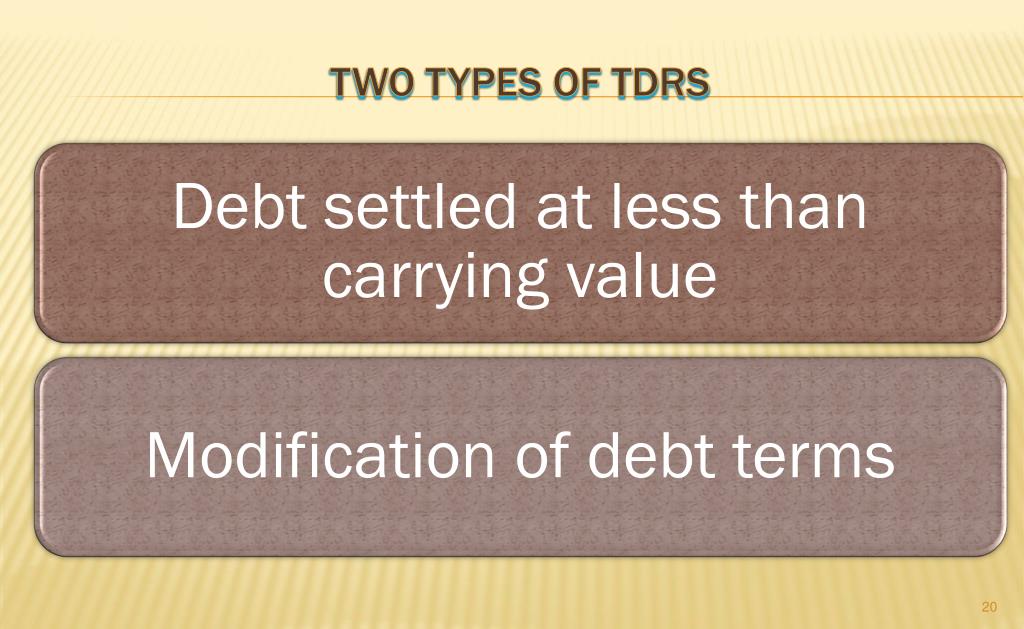 TWO TYPES OF TDRS

Debt settled at less than carrying value

Modification of debt terms

20